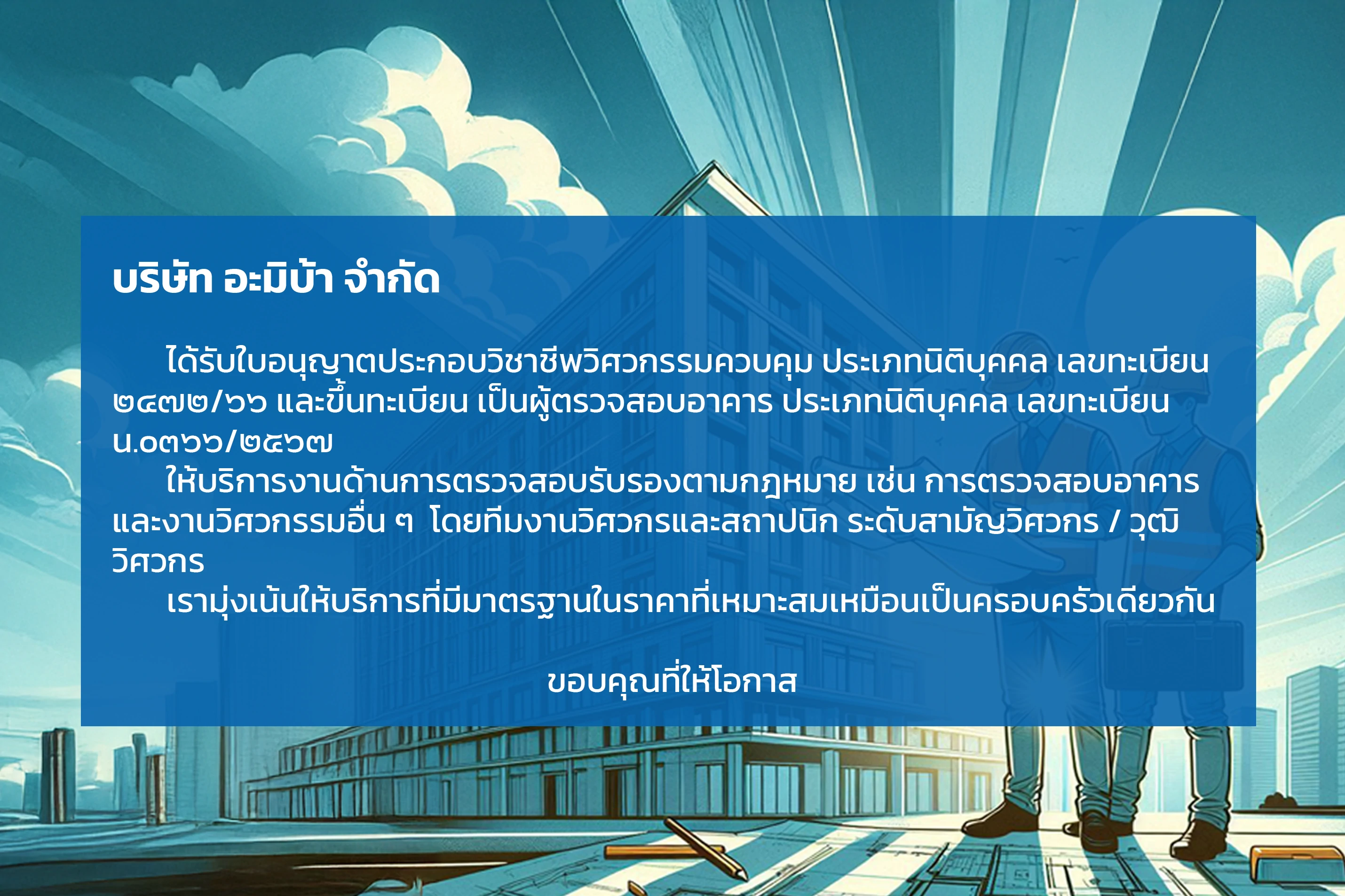 บริษัท อะมิบ้า จำกัด

ได้รับใบอนุญาตประกอบวิชาชีพวิศวกรรมควบคุม ประเภทนิติบุคคล เลขทะเบียน ๒๔๗๒/๖๖ และขึ้นทะเบียน เป็นผู้ตรวจสอบอาคาร ประเภทนิติบุคคล เลขทะเบียน น.๐๓๖๖/๒๕๖๗

ให้บริการงานด้านการตรวจสอบรับรองตามกฎหมาย เช่น การตรวจสอบอาคาร และงานวิศวกรรมอื่น ๆ โดยทีมงานวิศวกรและสถาปนิก ระดับสามัญวิศวกร / วุฒิวิศวกร

เรามุ่งเน้นให้บริการที่มีมาตรฐานในราคาที่เหมาะสมเหมือนเป็นครอบครัวเดียวกัน

ขอบคุณที่ให้โอกาส